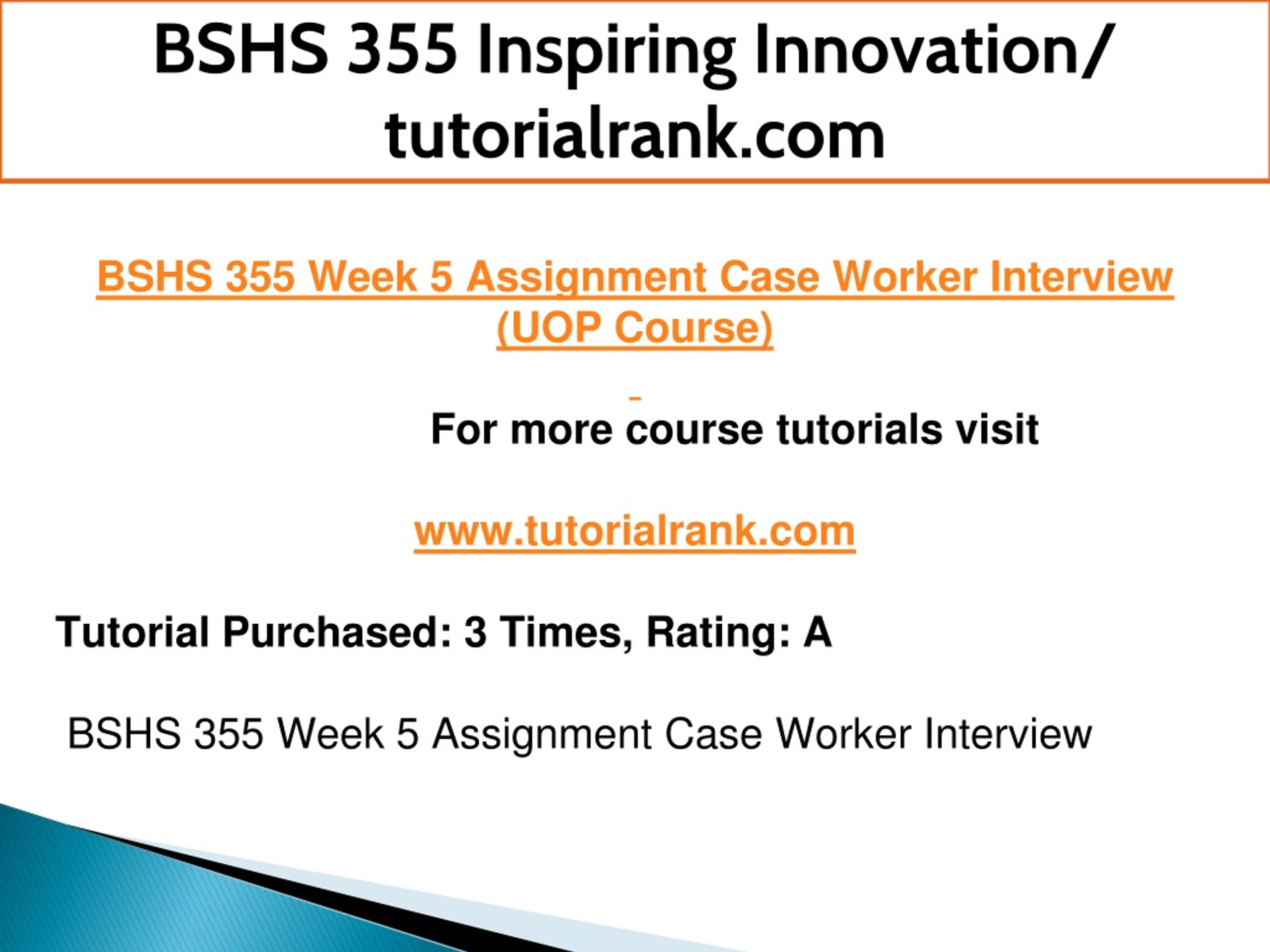 BSHS 355 Inspiring Innovation/ tutorialrank.com

BSHS 355 Week 5 Assignment Case Worker Interview (UOP Course)

For more course tutorials visit

www.tutorialrank.com

Tutorial Purchased: 3 Times, Rating: A

BSHS 355 Week 5 Assignment Case Worker Interview